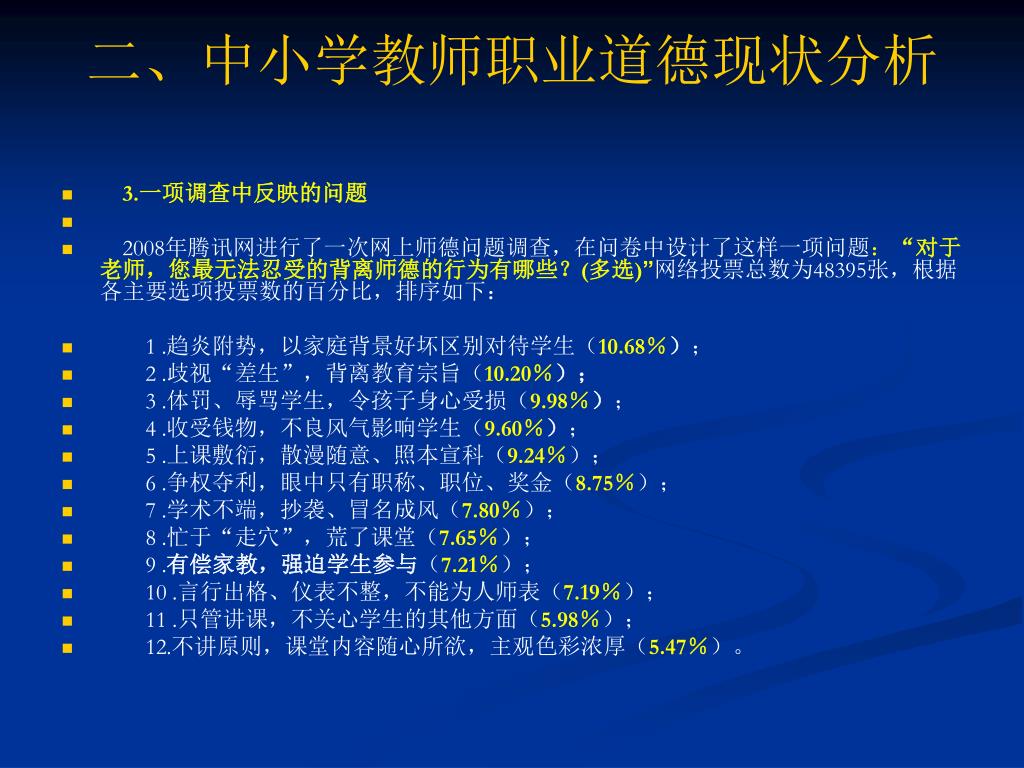 二、中小学教师职业道德现状分析

3.一项调查中反映的问题

2008年腾讯网进行了一次网上师德问题调查，在问卷中设计了这样一项问题：“对于老师，您最无法忍受的背离师德的行为有哪些？(多选)”网络投票总数为48395张，根据各主要选项投票数的百分比，排序如下：

1 .趋炎附势，以家庭背景好坏区别对待学生（10.68％）；
2 .歧视“差生”，背离教育宗旨（10.20％）；
3 .体罚、辱骂学生，令孩子身心受损（9.98％）；
4 .收受钱物，不良风气影响学生（9.60％）；
5 .上课敷衍，散漫随意、照本宣科（9.24％）；
6 .争权夺利，眼中只有职称、职位、奖金（8.75％）；
7 .学术不端，抄袭、冒名成风（7.80％）；
8 .忙于“走穴”，荒了课堂（7.65％）；
9 .有偿家教，强迫学生参与（7.21％）；
10 .言行出格、仪表不整，不能为人师表（7.19％）；
11 .只管讲课，不关心学生的其他方面（5.98％）；
12.不讲原则，课堂内容随心所欲，主观色彩浓厚（5.47％）。